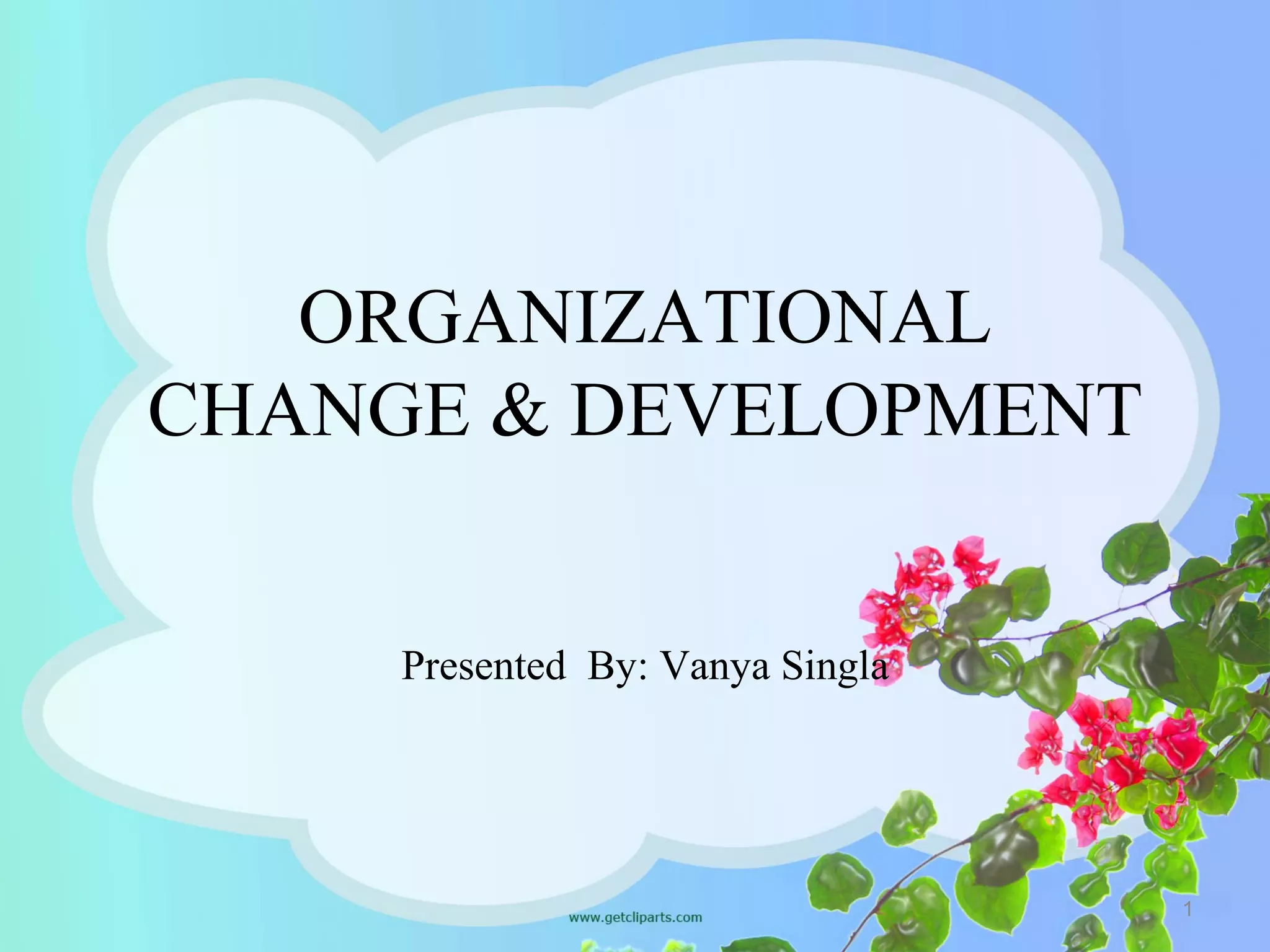 ORGANIZATIONAL CHANGE & DEVELOPMENT

Presented By: Vanya Singla

www.getcliparts.com

1